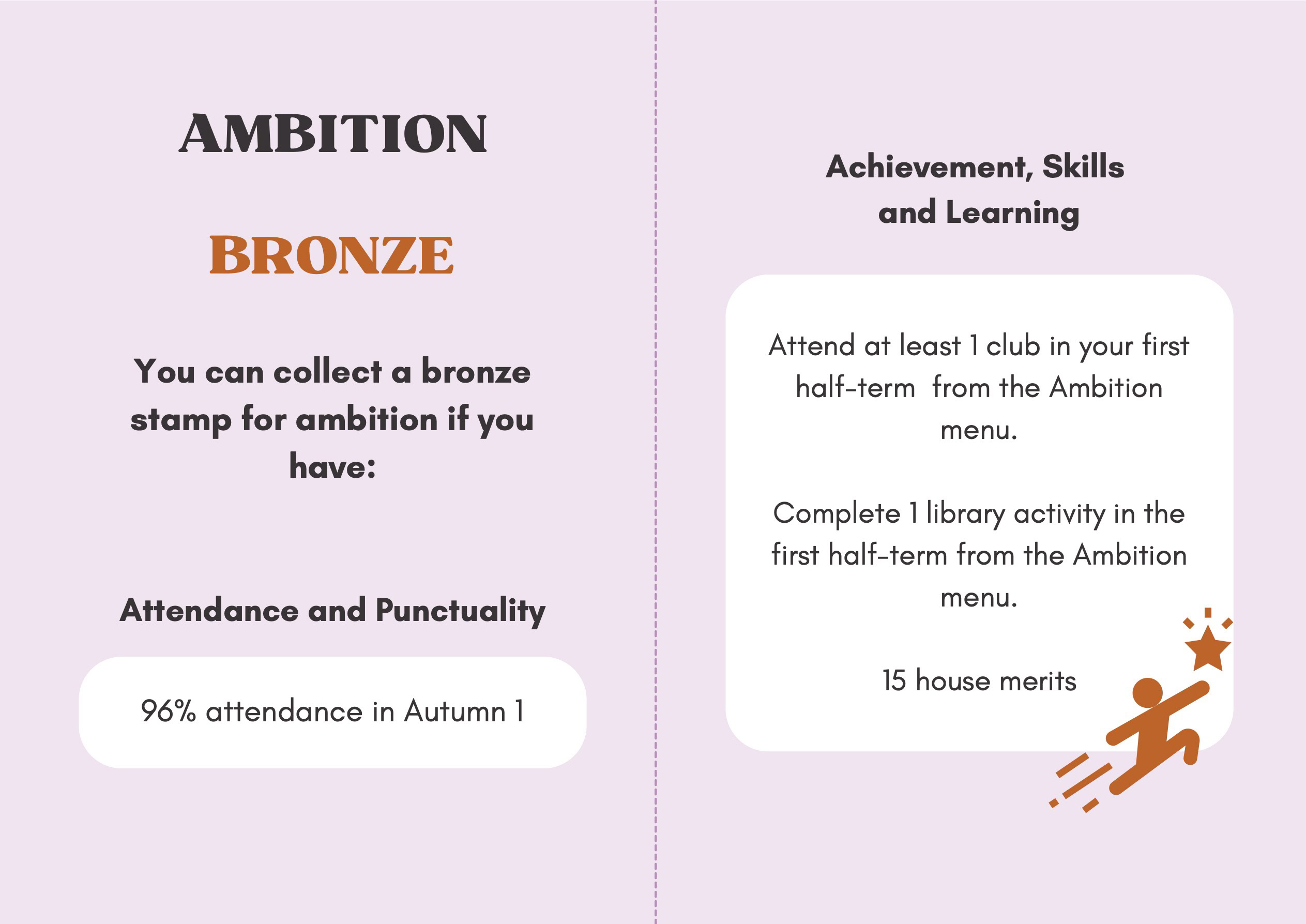 AMBITION

BRONZE

You can collect a bronze stamp for ambition if you have:

Attendance and Punctuality

96% attendance in Autumn 1

Achievement, Skills and Learning

Attend at least 1 club in your first half-term from the Ambition menu.

Complete 1 library activity in the first half-term from the Ambition menu.

15 house merits